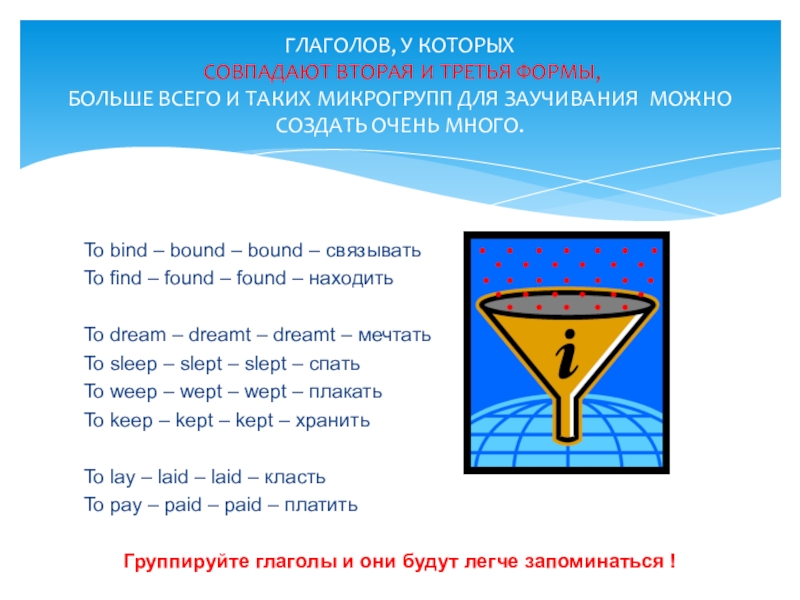 ГЛАГОЛОВ, У КОТОРЫХ
СОВПАДАЮТ ВТОРАЯ И ТРЕТЬЯ ФОРМЫ,
БОЛЬШЕ ВСЕГО И ТАКИХ МИКРОГРУПП ДЛЯ ЗАУЧИВАНИЯ МОЖНО СОЗДАТЬ ОЧЕНЬ МНОГО.

To bind – bound – bound – связывать
To find – found – found – находить

To dream – dreamt – dreamt – мечтать
To sleep – slept – slept – спать
To weep – wept – wept – плакать
To keep – kept – kept – хранить

To lay – laid – laid – класть
To pay – paid – paid – платить

i

Группируйте глаголы и они будут легче запоминаться !